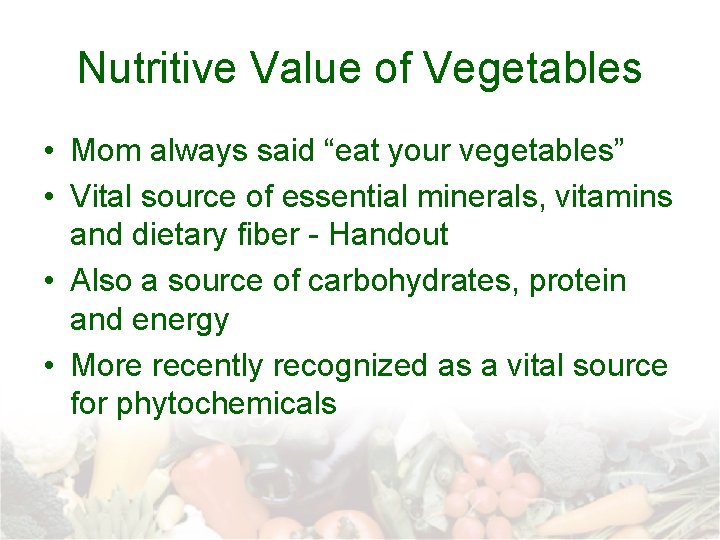 Nutritive Value of Vegetables

• Mom always said “eat your vegetables”
• Vital source of essential minerals, vitamins and dietary fiber - Handout
• Also a source of carbohydrates, protein and energy
• More recently recognized as a vital source for phytochemicals